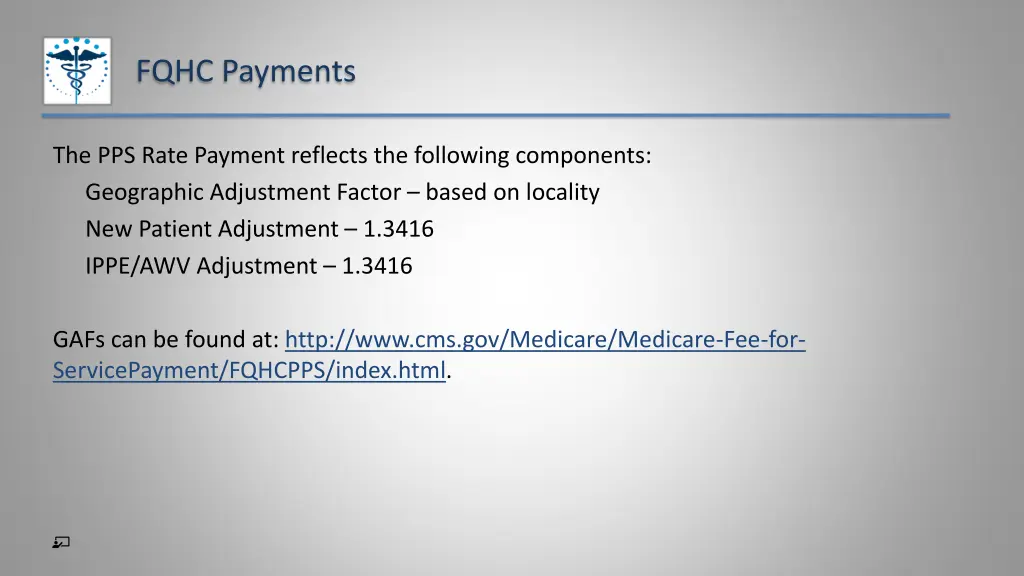 FQHC Payments

The PPS Rate Payment reflects the following components:
Geographic Adjustment Factor – based on locality
New Patient Adjustment – 1.3416
IPPE/AWV Adjustment – 1.3416

GAFs can be found at: http://www.cms.gov/Medicare/Medicare-Fee-for-ServicePayment/FQHCPPS/index.html.